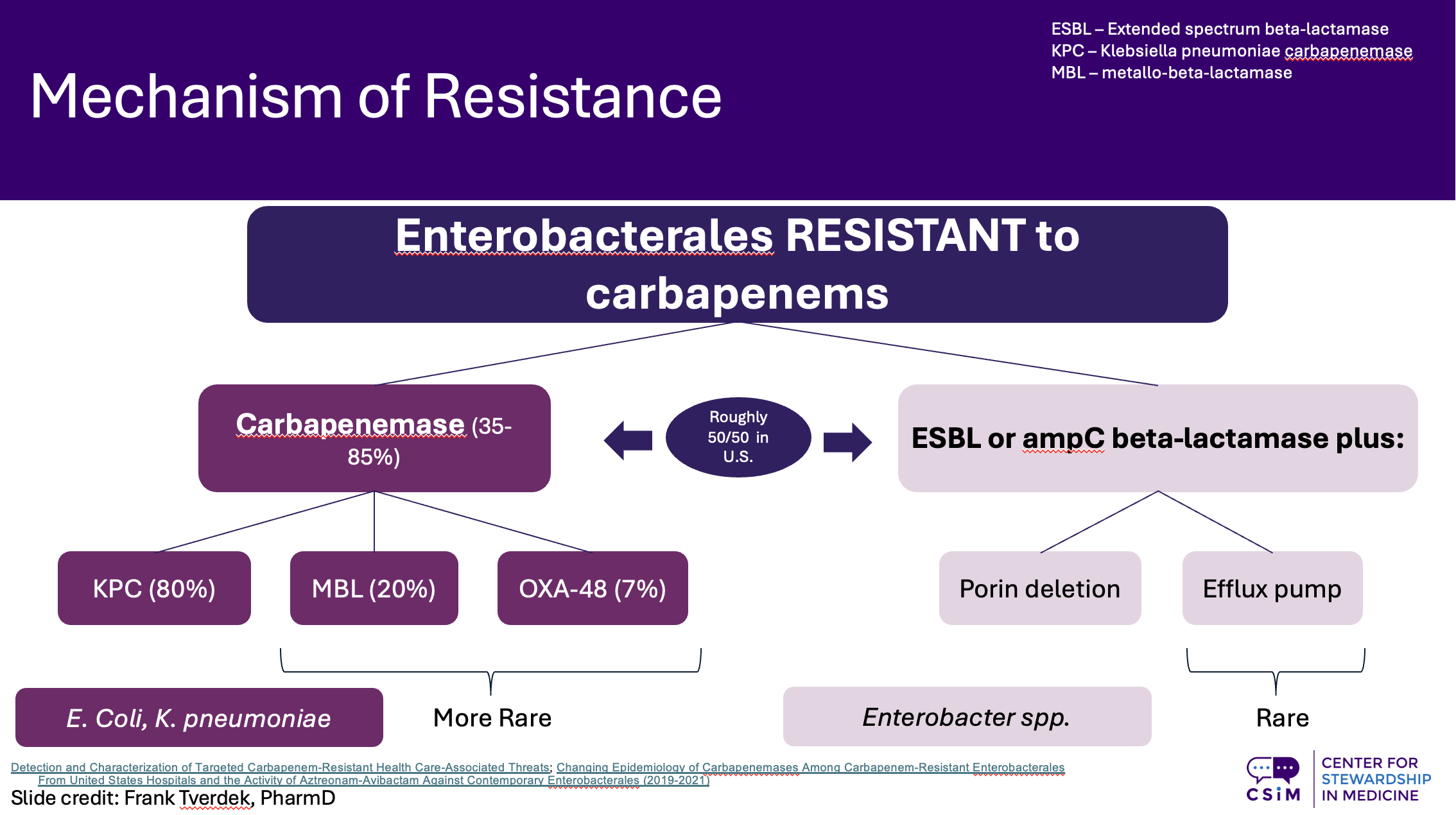 Mechanism of Resistance

ESBL – Extended spectrum beta-lactamase
KPC – Klebsiella pneumoniae carbapenemase
MBL – metallo-beta-lactamase

Enterobacterales RESISTANT to carbapenems

Carbapenemase (35-85%)

Roughly 50/50 in U.S.

ESBL or ampC beta-lactamase plus:

KPC (80%)

MBL (20%)

OXA-48 (7%)

Porin deletion

Efflux pump

E. Coli, K. pneumoniae

More Rare

Enterobacter spp.

Rare

Detection and Characterization of Targeted Carbapenem-Resistant Health Care-Associated Threats; Changing Epidemiology of Carbapenemases Among Carbapenem-Resistant Enterobacterales From United States Hospitals and the Activity of Aztreonam-Avibactam Against Contemporary Enterobacterales (2019-2021)

Slide credit: Frank Tverdek, PharmD

CSiM CENTER FOR STEWARDSHIP IN MEDICINE